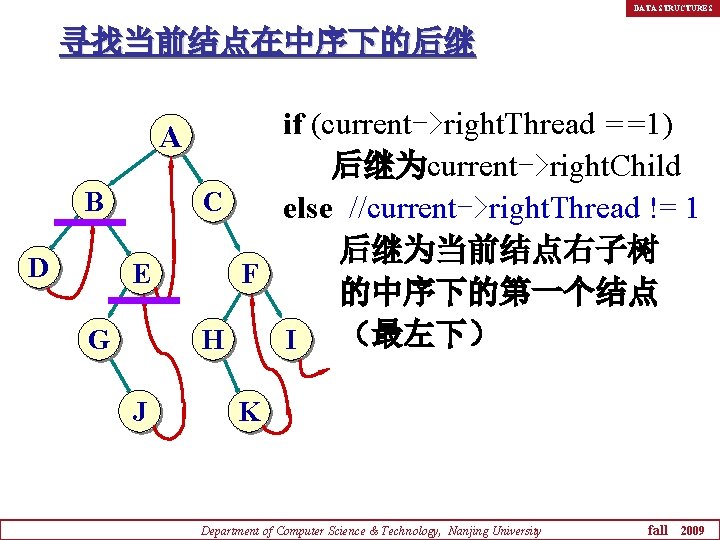 DATA STRUCTURES

寻找当前结点在中序下的后继

A
B
C
D
E
F
G
H
I
J
K

if (current->rightThread ==1)
后继为current->rightChild
else //current->rightThread != 1
后继为当前结点右子树的中序下的第一个结点（最左下）

Department of Computer Science & Technology, Nanjing University
fall 2009